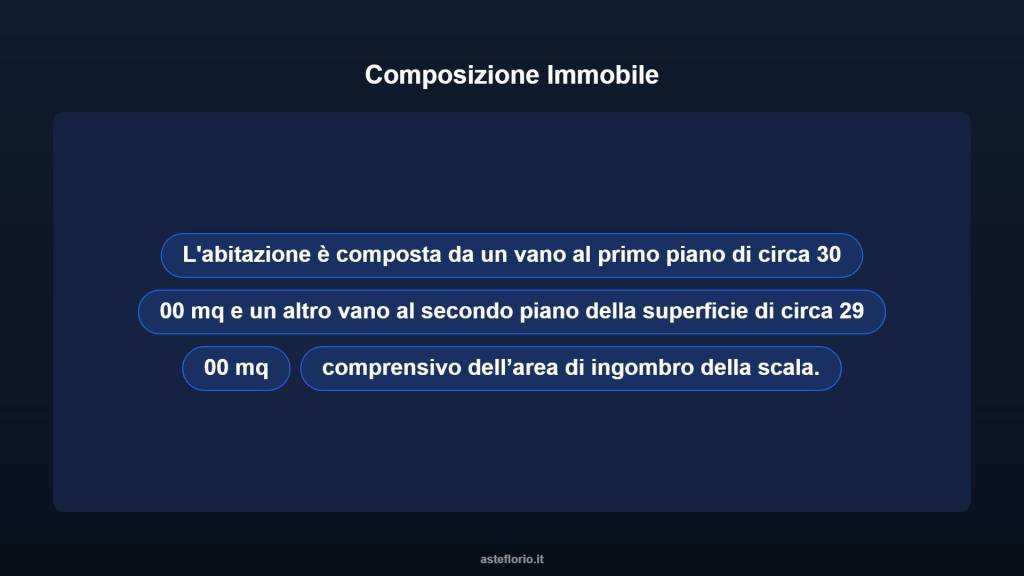 Composizione Immobile

L'abitazione è composta da un vano al primo piano di circa 30

00 mq e un altro vano al secondo piano della superficie di circa 29

00 mq

comprensivo dell’area di ingombro della scala.

asteflorio.it